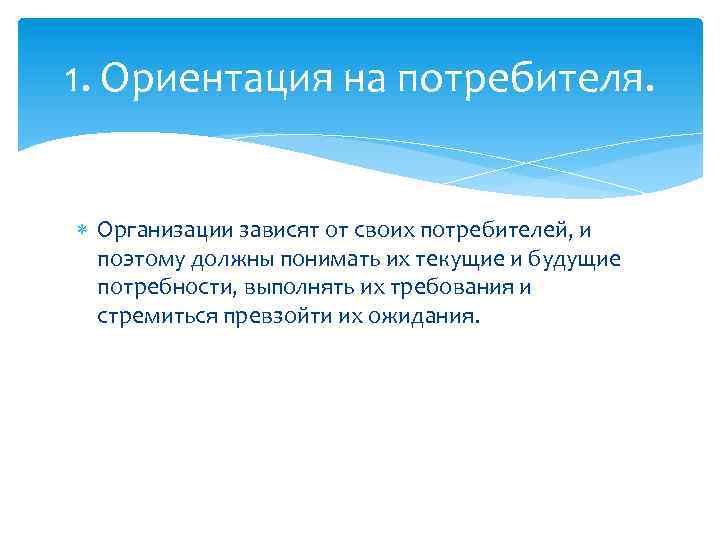 1. Ориентация на потребителя.

Организации зависят от своих потребителей, и поэтому должны понимать их текущие и будущие потребности, выполнять их требования и стремиться превзойти их ожидания.